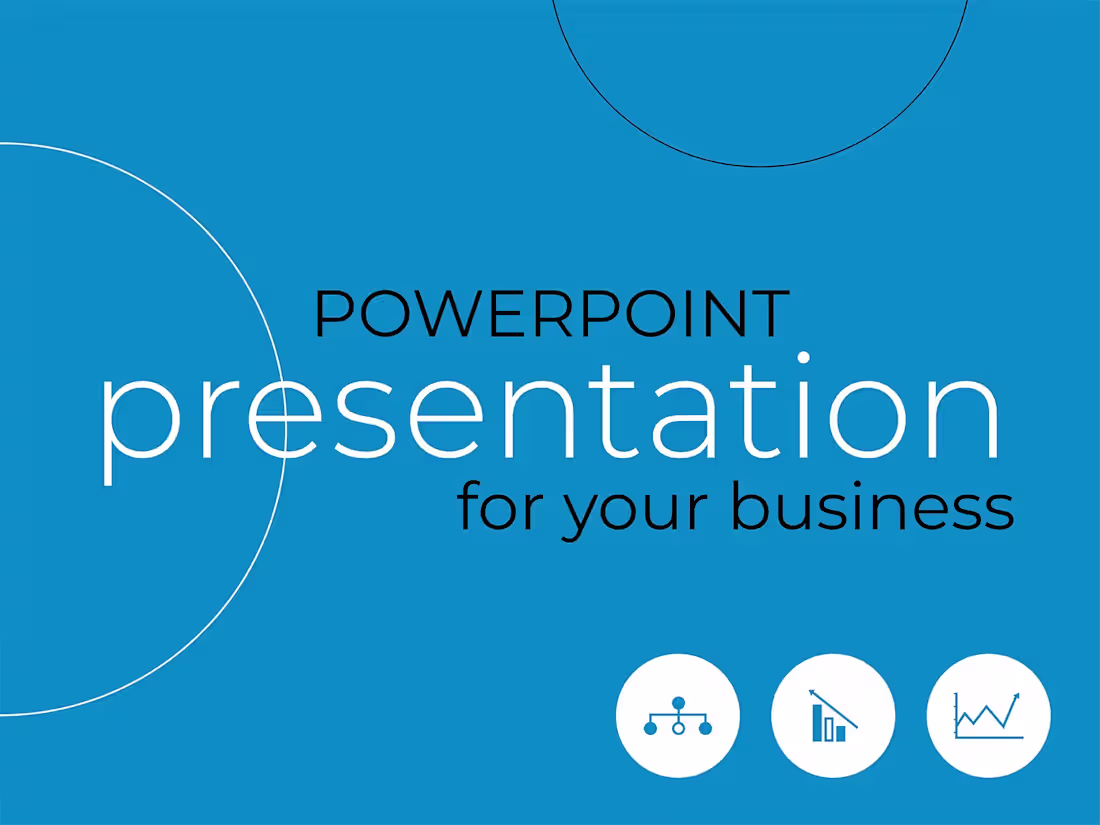 POWERPOINT
presentation
for your business